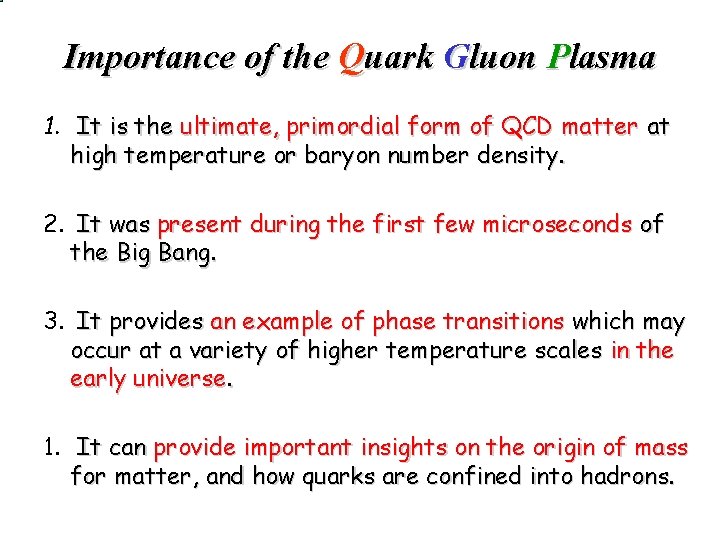 Importance of the Quark Gluon Plasma

1. It is the ultimate, primordial form of QCD matter at high temperature or baryon number density.

2. It was present during the first few microseconds of the Big Bang.

3. It provides an example of phase transitions which may occur at a variety of higher temperature scales in the early universe.

1. It can provide important insights on the origin of mass for matter, and how quarks are confined into hadrons.